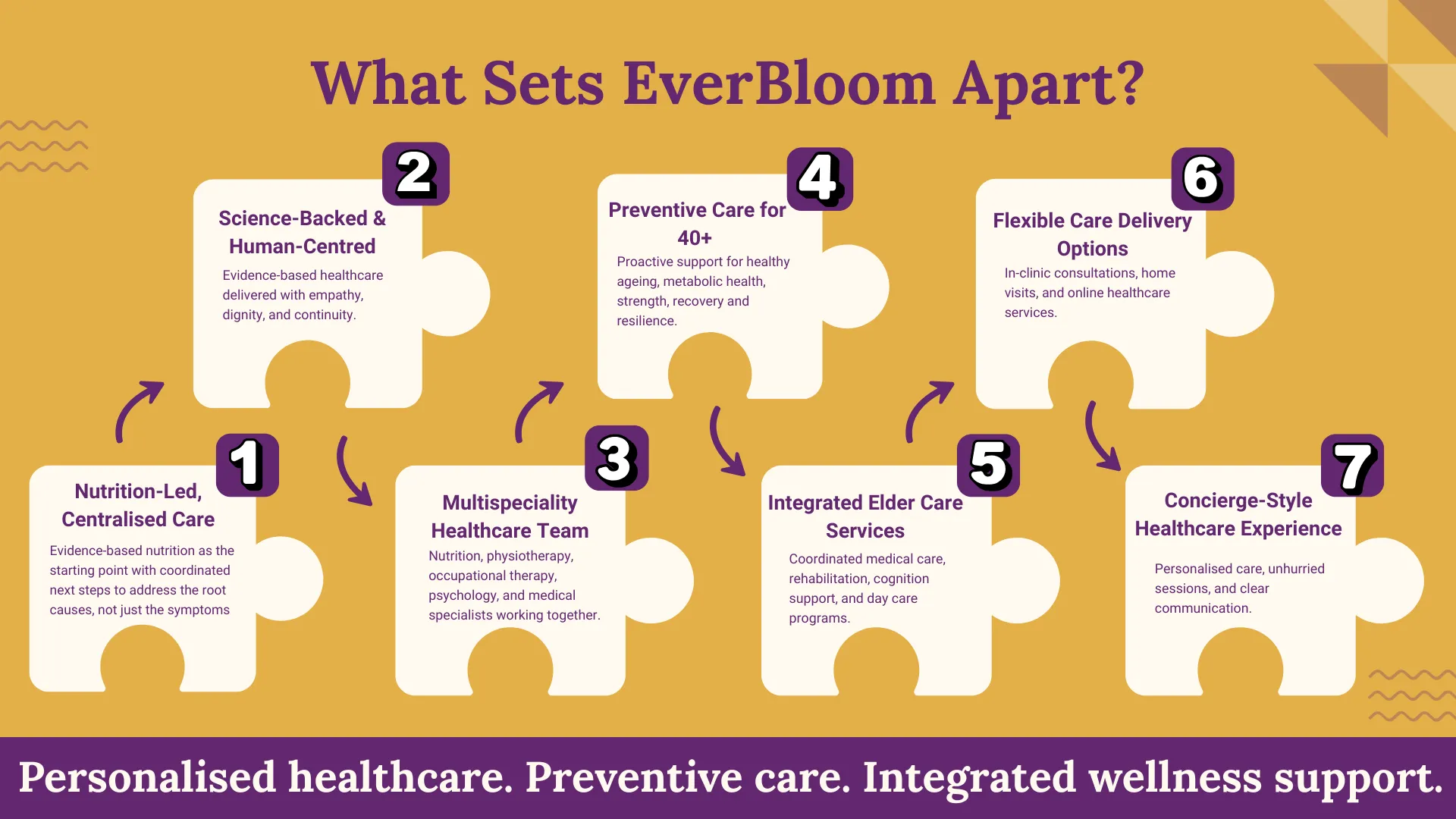 What Sets EverBloom Apart?

1

Nutrition-Led, Centralised Care

Evidence-based nutrition as the starting point with coordinated next steps to address the root causes, not just the symptoms

2

Science-Backed & Human-Centred

Evidence-based healthcare delivered with empathy, dignity, and continuity.

3

Multispeciality Healthcare Team

Nutrition, physiotherapy, occupational therapy, psychology, and medical specialists working together.

4

Preventive Care for 40+

Proactive support for healthy ageing, metabolic health, strength, recovery and resilience.

5

Integrated Elder Care Services

Coordinated medical care, rehabilitation, cognition support, and day care programs.

6

Flexible Care Delivery Options

In-clinic consultations, home visits, and online healthcare services.

7

Concierge-Style Healthcare Experience

Personalised care, unhurried sessions, and clear communication.

Personalised healthcare. Preventive care. Integrated wellness support.